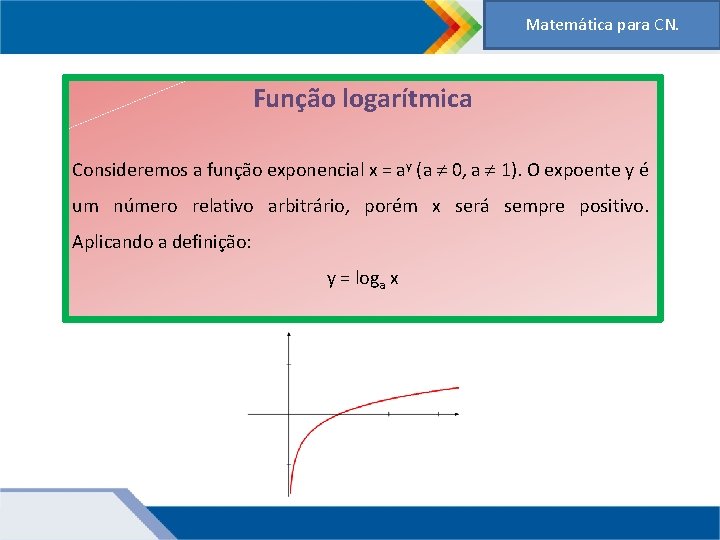 Matemática para CN.

Função logarítmica

Consideremos a função exponencial $x = a^y$ ($a \neq 0$, $a \neq 1$). O expoente y é um número relativo arbitrário, porém x será sempre positivo. Aplicando a definição:

$y = \log_a x$